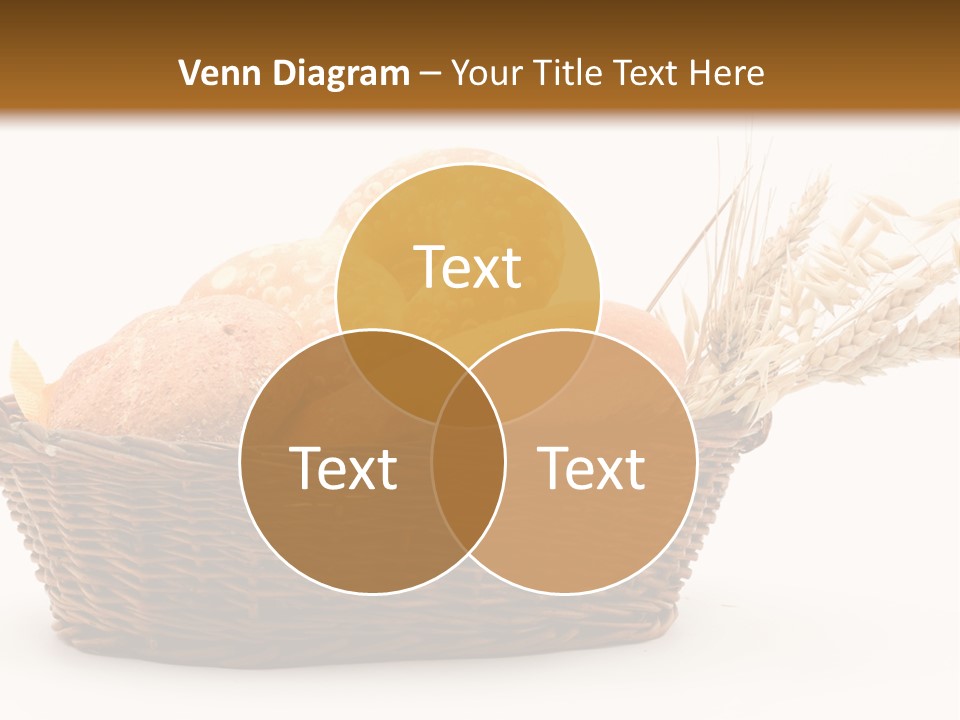 Venn Diagram – Your Title Text Here

Text

Text

Text